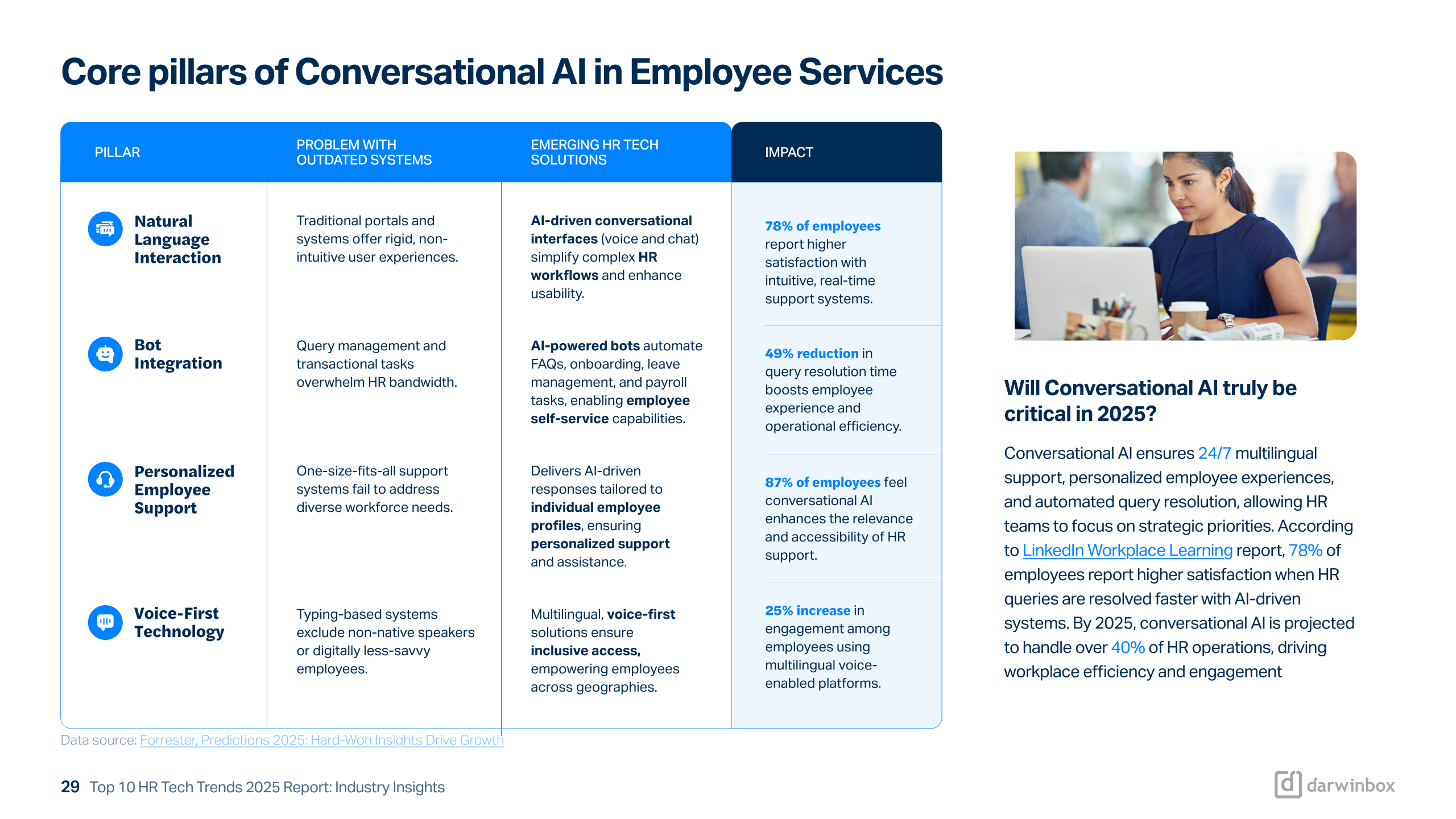 Core pillars of Conversational AI in Employee Services

| PILLAR | PROBLEM WITH OUTDATED SYSTEMS | EMERGING HR TECH SOLUTIONS | IMPACT |
|---|---|---|---|
| Natural Language Interaction | Traditional portals and systems offer rigid, non-intuitive user experiences. | AI-driven conversational interfaces (voice and chat) simplify complex HR workflows and enhance usability. | 78% of employees report higher satisfaction with intuitive, real-time support systems. |
| Bot Integration | Query management and transactional tasks overwhelm HR bandwidth. | AI-powered bots automate FAQs, onboarding, leave management, and payroll tasks, enabling employee self-service capabilities. | 49% reduction in query resolution time boosts employee experience and operational efficiency. |
| Personalized Employee Support | One-size-fits-all support systems fail to address diverse workforce needs. | Delivers AI-driven responses tailored to individual employee profiles, ensuring personalized support and assistance. | 87% of employees feel conversational AI enhances the relevance and accessibility of HR support. |
| Voice-First Technology | Typing-based systems exclude non-native speakers or digitally less-savvy employees. | Multilingual, voice-first solutions ensure inclusive access, empowering employees across geographies. | 25% increase in engagement among employees using multilingual voice-enabled platforms. |

Data source: Forrester, Predictions 2025: Hard-Won Insights Drive Growth

Will Conversational AI truly be critical in 2025?

Conversational AI ensures 24/7 multilingual support, personalized employee experiences, and automated query resolution, allowing HR teams to focus on strategic priorities. According to LinkedIn Workplace Learning report, 78% of employees report higher satisfaction when HR queries are resolved faster with AI-driven systems. By 2025, conversational AI is projected to handle over 40% of HR operations, driving workplace efficiency and engagement

29 Top 10 HR Tech Trends 2025 Report: Industry Insights

darwinbox